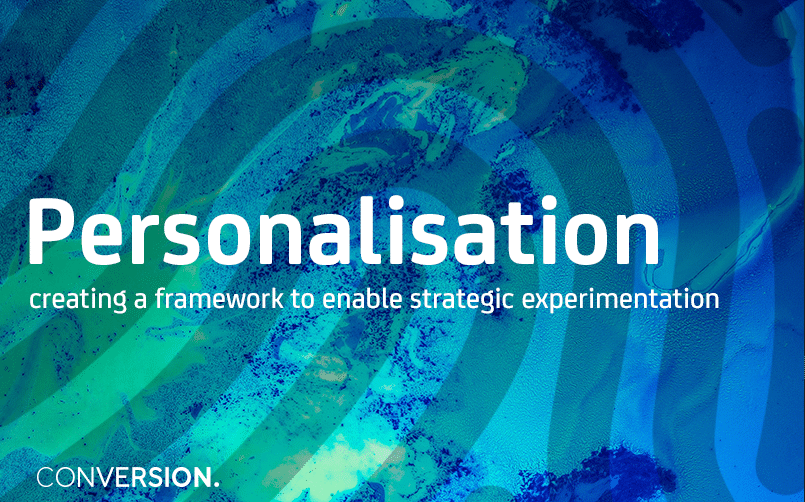 Personalisation
creating a framework to enable strategic experimentation

CONVERSION.